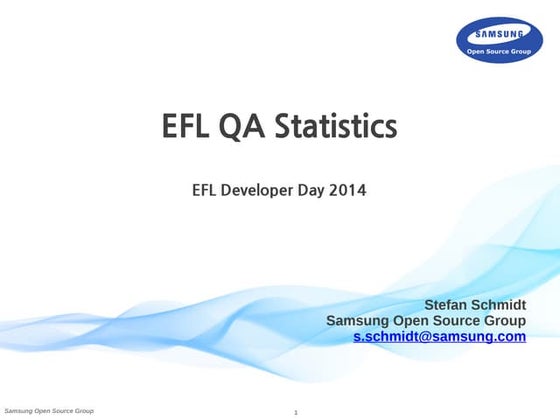 SAMSUNG
Open Source Group

EFL QA Statistics

EFL Developer Day 2014

Stefan Schmidt
Samsung Open Source Group
s.schmidt@samsung.com

Samsung Open Source Group

1